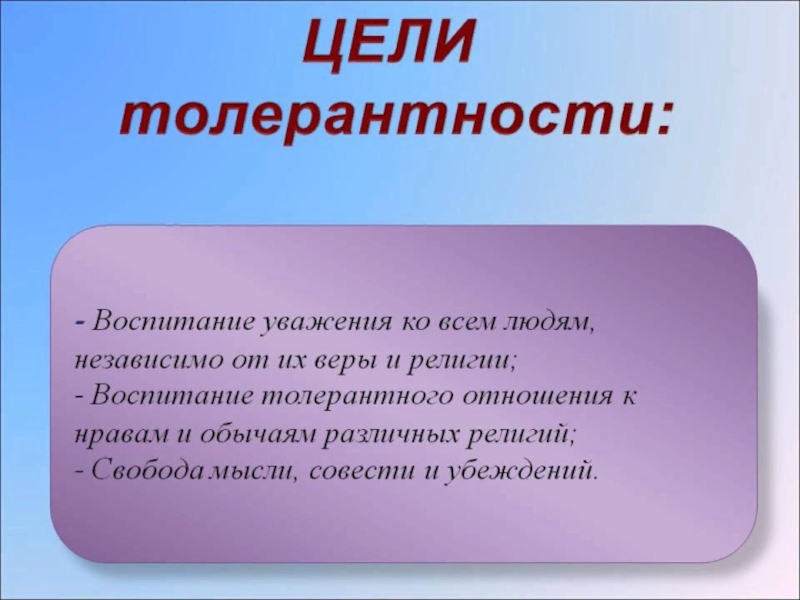 ЦЕЛИ толерантности:

- Воспитание уважения ко всем людям, независимо от их веры и религии;
- Воспитание толерантного отношения к нравам и обычаям различных религий;
- Свобода мысли, совести и убеждений.